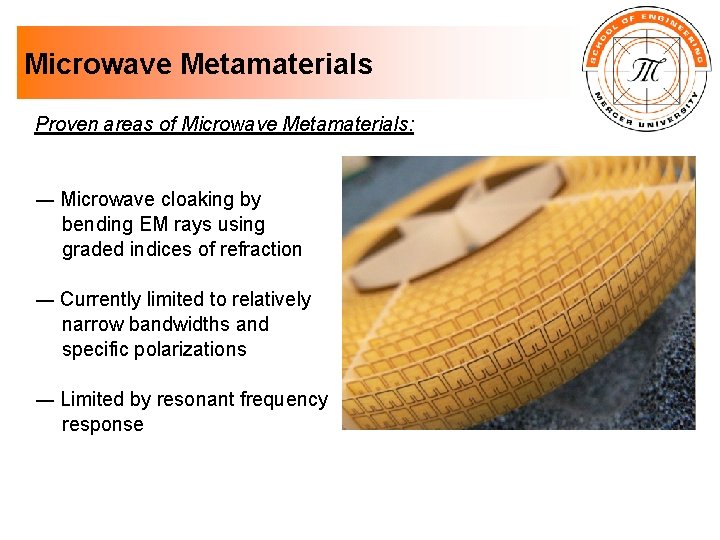 Microwave Metamaterials

SCHOOL OF ENGINEERING
MERCER UNIVERSITY

Proven areas of Microwave Metamaterials:

— Microwave cloaking by bending EM rays using graded indices of refraction

— Currently limited to relatively narrow bandwidths and specific polarizations

— Limited by resonant frequency response